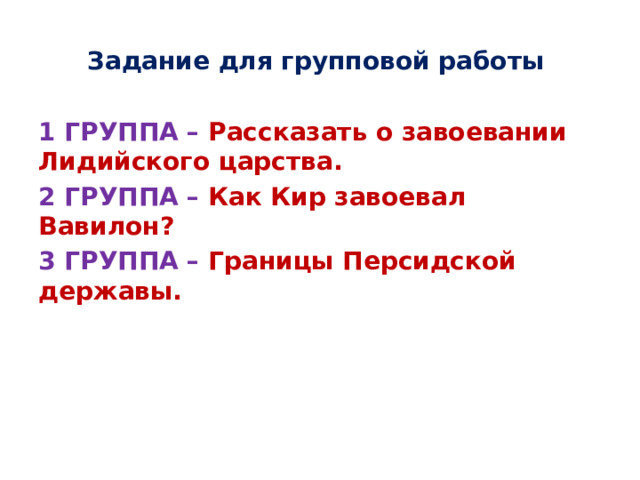 Задание для групповой работы

1 ГРУППА – Рассказать о завоевании Лидийского царства.

2 ГРУППА – Как Кир завоевал Вавилон?

3 ГРУППА – Границы Персидской державы.